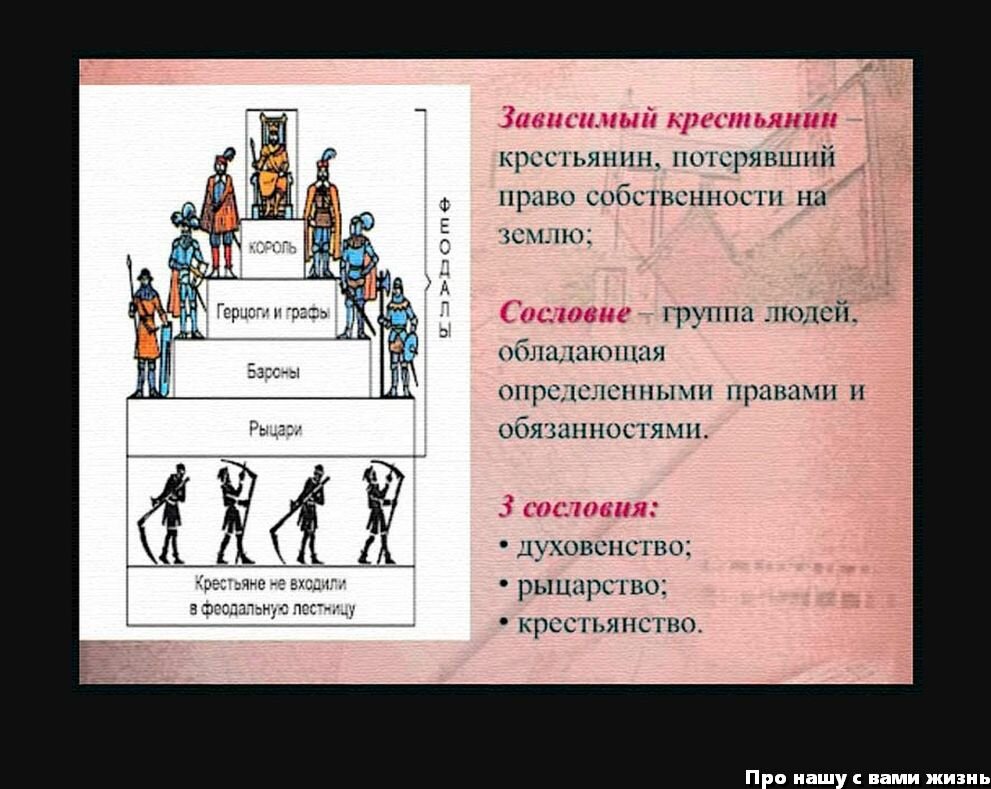 КОРОЛЬ

Герцоги и графы

Бароны

Рыцари

Крестьяне не входили в феодальную лестницу

ФЕОДАЛЫ

Зависимый крестьянин – крестьянин, потерявший право собственности на землю;

Сословие – группа людей, обладающая определенными правами и обязанностями.

3 сословия:
• духовенство;
• рыцарство;
• крестьянство.

Про нашу с вами жизнь